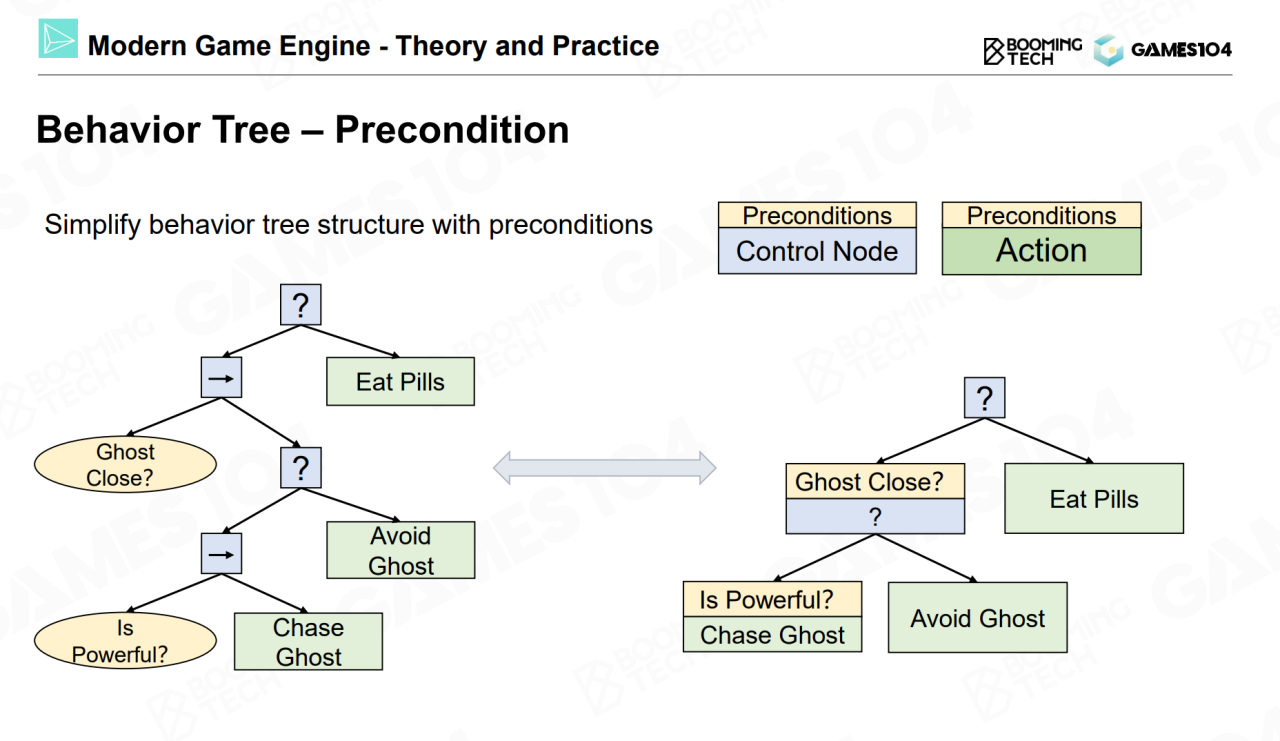 Modern Game Engine - Theory and Practice

BOOMING TECH GAMES104

Behavior Tree – Precondition

Simplify behavior tree structure with preconditions

Preconditions
Control Node

Preconditions
Action

?

→

Eat Pills

Ghost Close?

?

→

Avoid Ghost

Is Powerful?

Chase Ghost

?

Ghost Close?
?

Eat Pills

Is Powerful?
Chase Ghost

Avoid Ghost